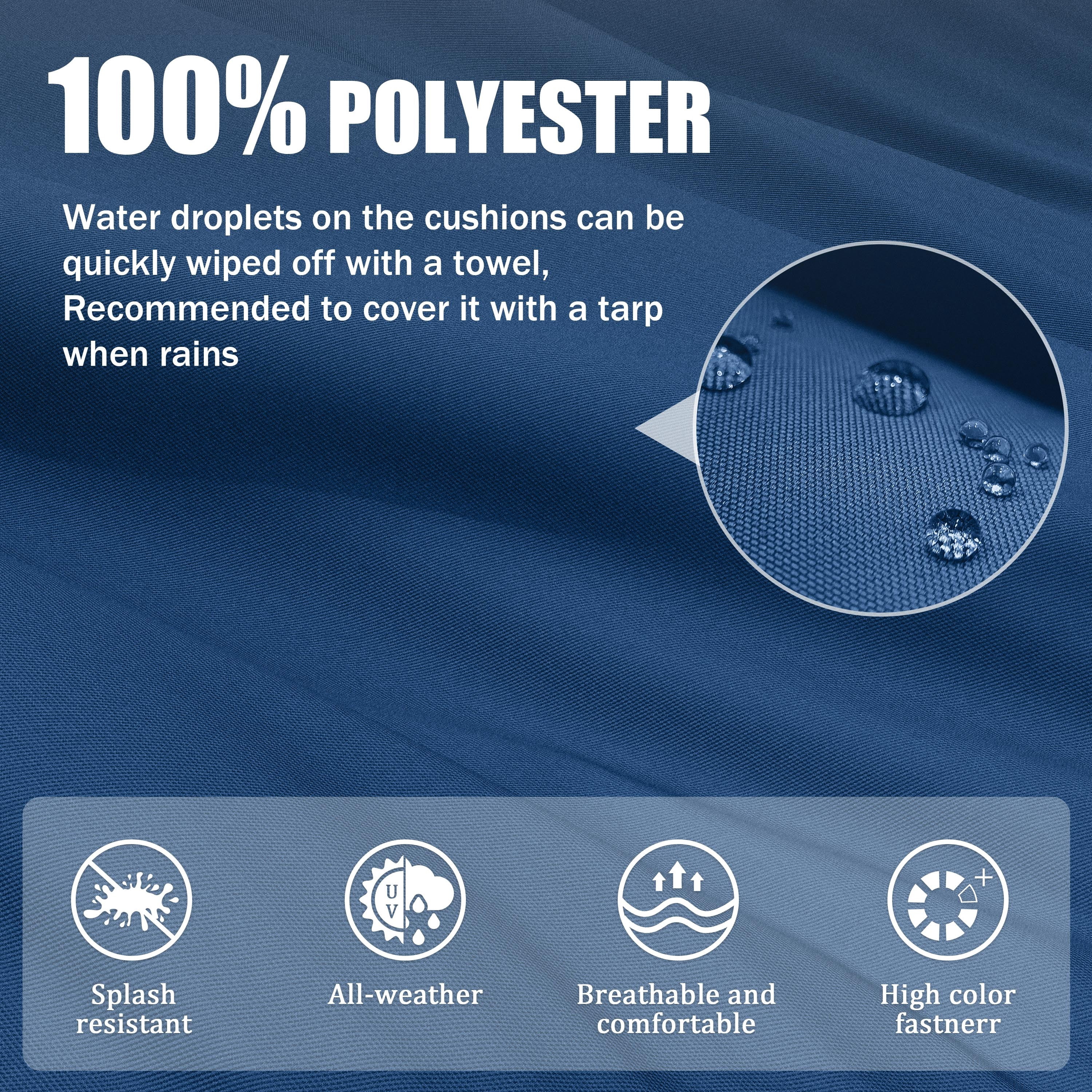 100% POLYESTER

Water droplets on the cushions can be quickly wiped off with a towel, Recommended to cover it with a tarp when rains

UV

Splash resistant

All-weather

Breathable and comfortable

High color fastnerr